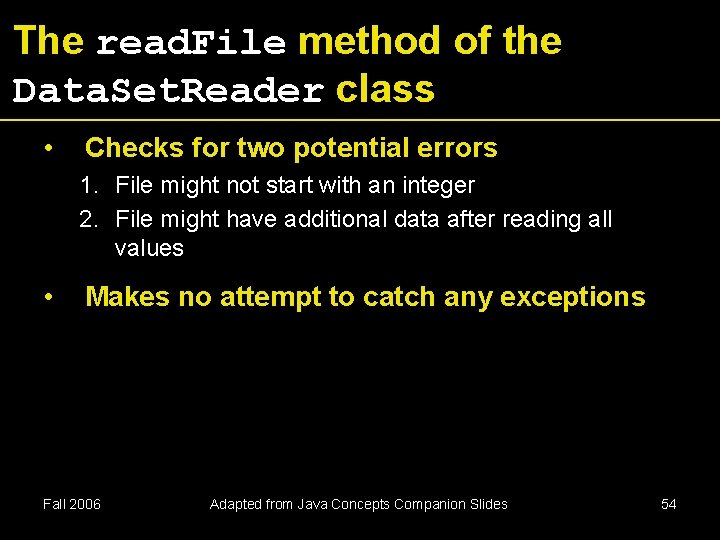 The readFile method of the DataSetReader class

• Checks for two potential errors
1. File might not start with an integer
2. File might have additional data after reading all values

• Makes no attempt to catch any exceptions

Fall 2006 Adapted from Java Concepts Companion Slides 54